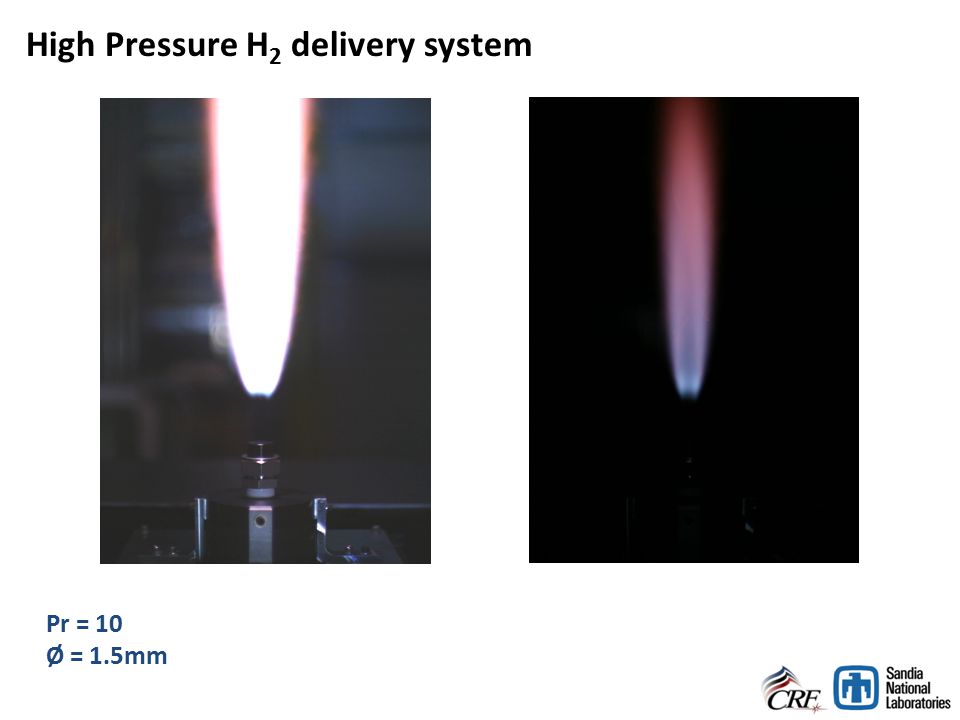 High Pressure $H_2$ delivery system

Pr = 10
Ø = 1.5mm

CRF

Sandia National Laboratories